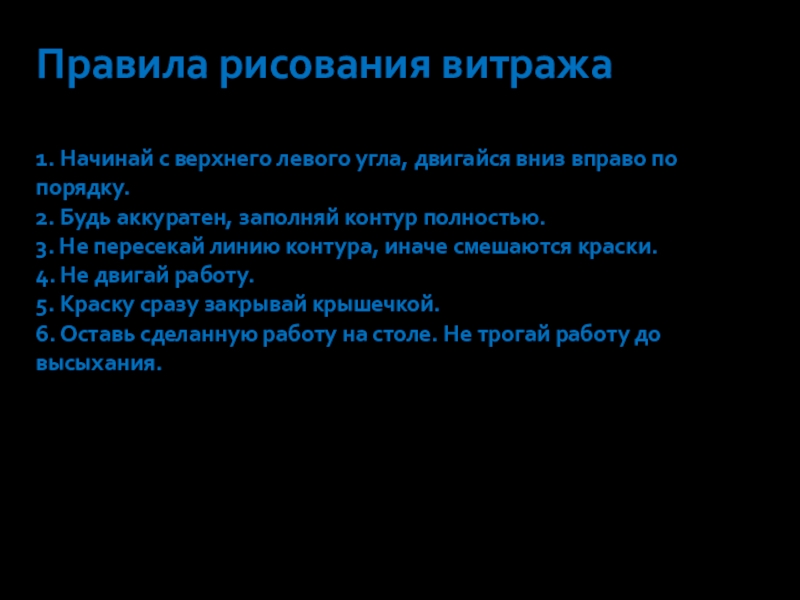 Правила рисования витража

1. Начинай с верхнего левого угла, двигайся вниз вправо по порядку.
2. Будь аккуратен, заполняй контур полностью.
3. Не пересекай линию контура, иначе смешаются краски.
4. Не двигай работу.
5. Краску сразу закрывай крышечкой.
6. Оставь сделанную работу на столе. Не трогай работу до высыхания.